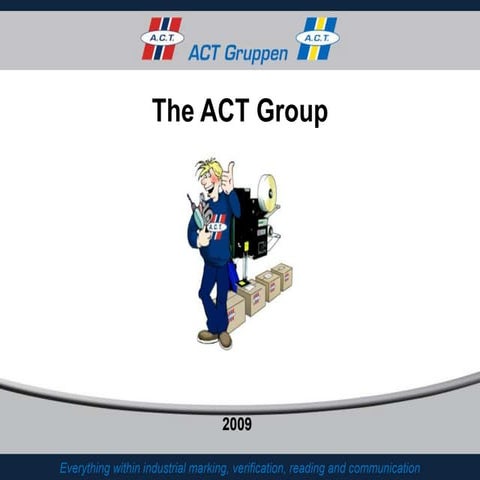 A.C.T.

ACT Gruppen

A.C.T.

The ACT Group

A.C.T.

2009

Everything within industrial marking, verification, reading and communication